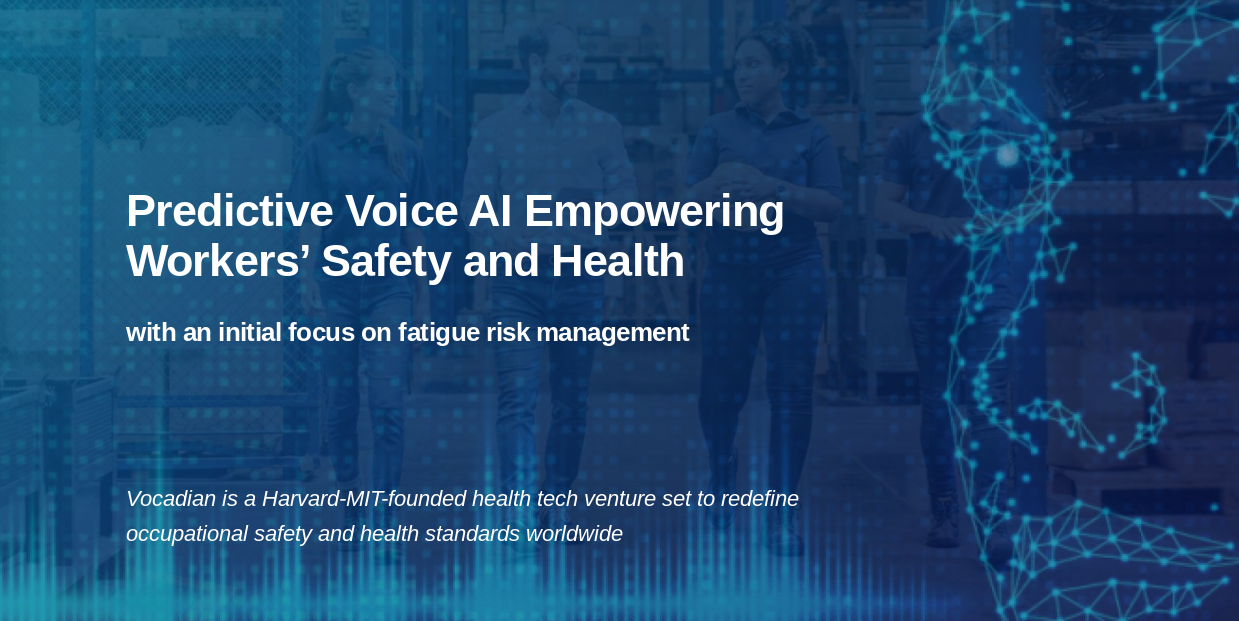 Predictive Voice AI Empowering Workers’ Safety and Health

with an initial focus on fatigue risk management

Vocadian is a Harvard-MIT-founded health tech venture set to redefine occupational safety and health standards worldwide